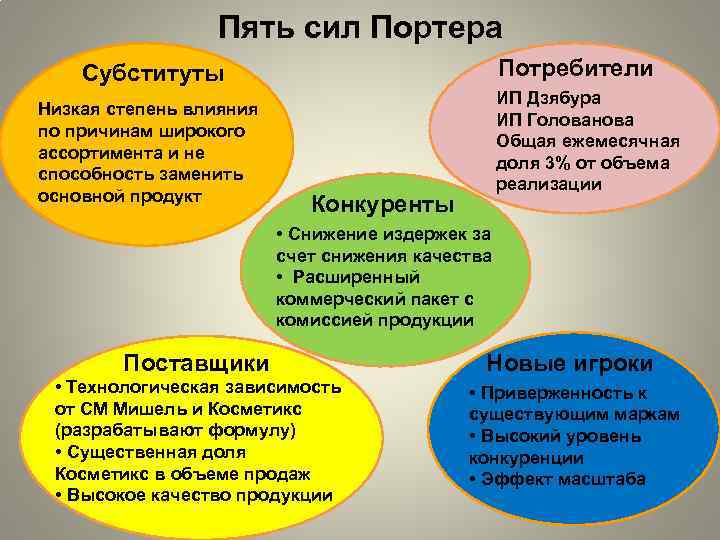 Пять сил Портера

Субституты

Низкая степень влияния по причинам широкого ассортимента и не способность заменить основной продукт

Потребители

ИП Дзябура
ИП Голованова
Общая ежемесячная доля 3% от объема реализации

Конкуренты

• Снижение издержек за счет снижения качества
• Расширенный коммерческий пакет с комиссией продукции

Поставщики

• Технологическая зависимость от СМ Мишель и Косметикс (разрабатывают формулу)
• Существенная доля Косметикс в объеме продаж
• Высокое качество продукции

Новые игроки

• Приверженность к существующим маркам
• Высокий уровень конкуренции
• Эффект масштаба